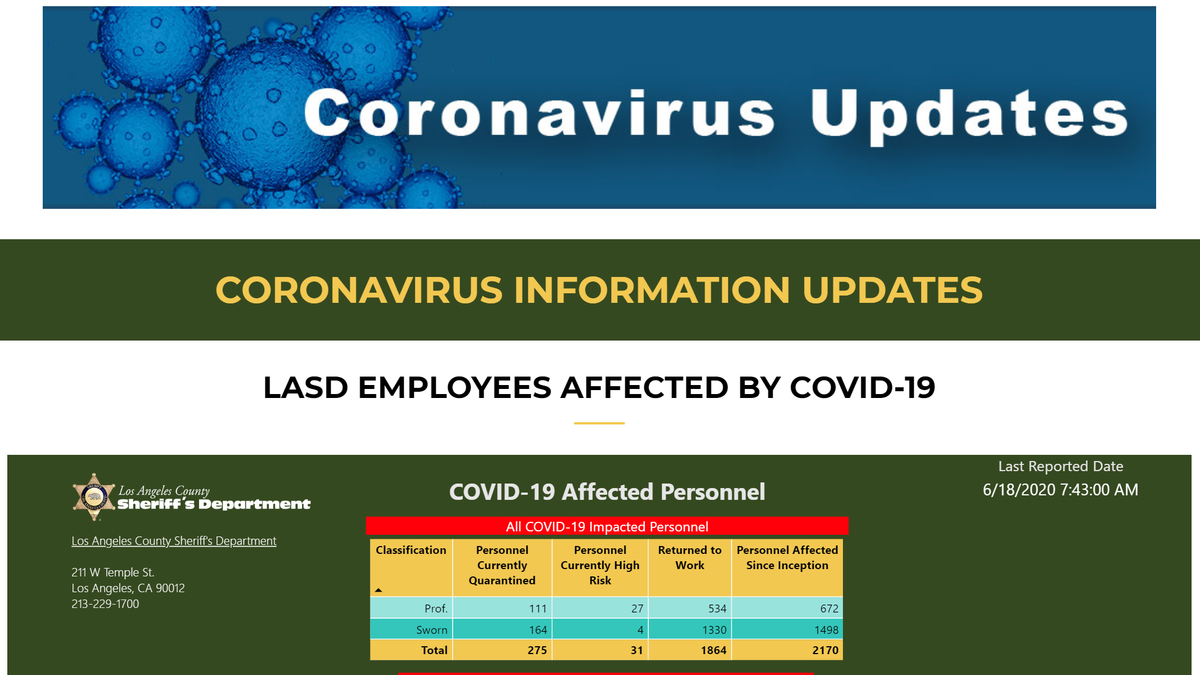 Coronavirus Updates

CORONAVIRUS INFORMATION UPDATES

LASD EMPLOYEES AFFECTED BY COVID-19

Los Angeles County Sheriff's Department

Los Angeles County Sheriff's Department

211 W Temple St.
Los Angeles, CA 90012
213-229-1700

COVID-19 Affected Personnel

Last Reported Date
6/18/2020 7:43:00 AM

All COVID-19 Impacted Personnel

| Classification | Personnel Currently Quarantined | Personnel Currently High Risk | Returned to Work | Personnel Affected Since Inception |
|---|---|---|---|---|
| Prof. | 111 | 27 | 534 | 672 |
| Sworn | 164 | 4 | 1330 | 1498 |
| Total | 275 | 31 | 1864 | 2170 |